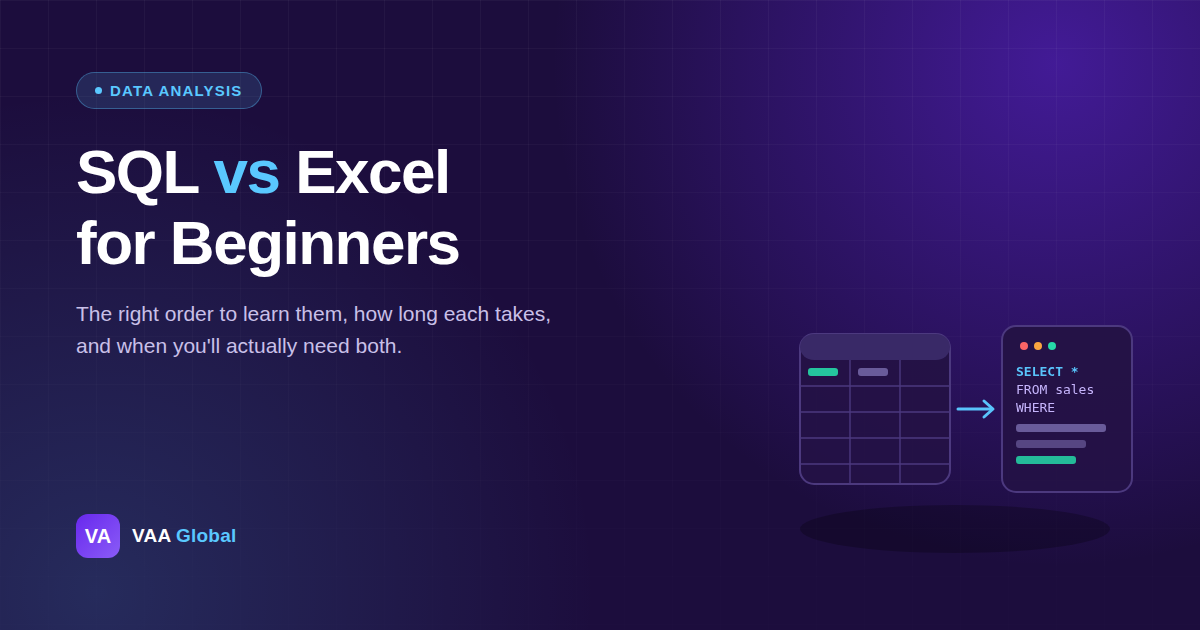 • DATA ANALYSIS

SQL vs Excel
for Beginners

The right order to learn them, how long each takes, and when you'll actually need both.

SELECT *
FROM sales
WHERE

VA

VAA Global